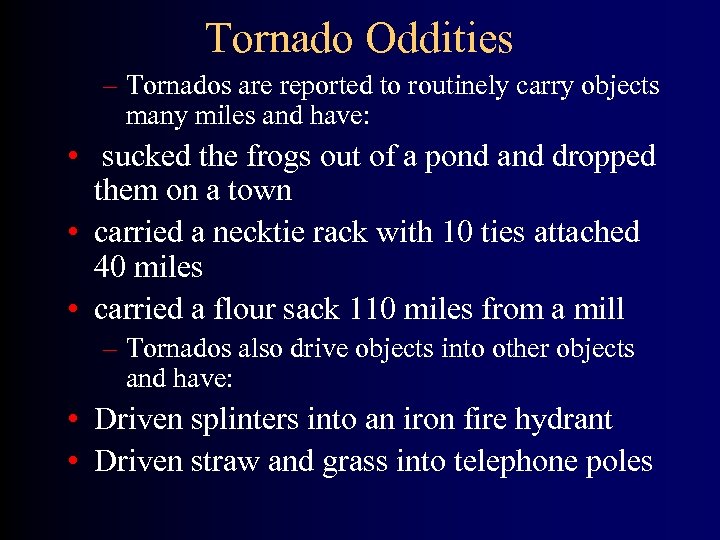 Tornado Oddities

– Tornados are reported to routinely carry objects many miles and have:

• sucked the frogs out of a pond and dropped them on a town

• carried a necktie rack with 10 ties attached 40 miles

• carried a flour sack 110 miles from a mill

– Tornados also drive objects into other objects and have:

• Driven splinters into an iron fire hydrant

• Driven straw and grass into telephone poles